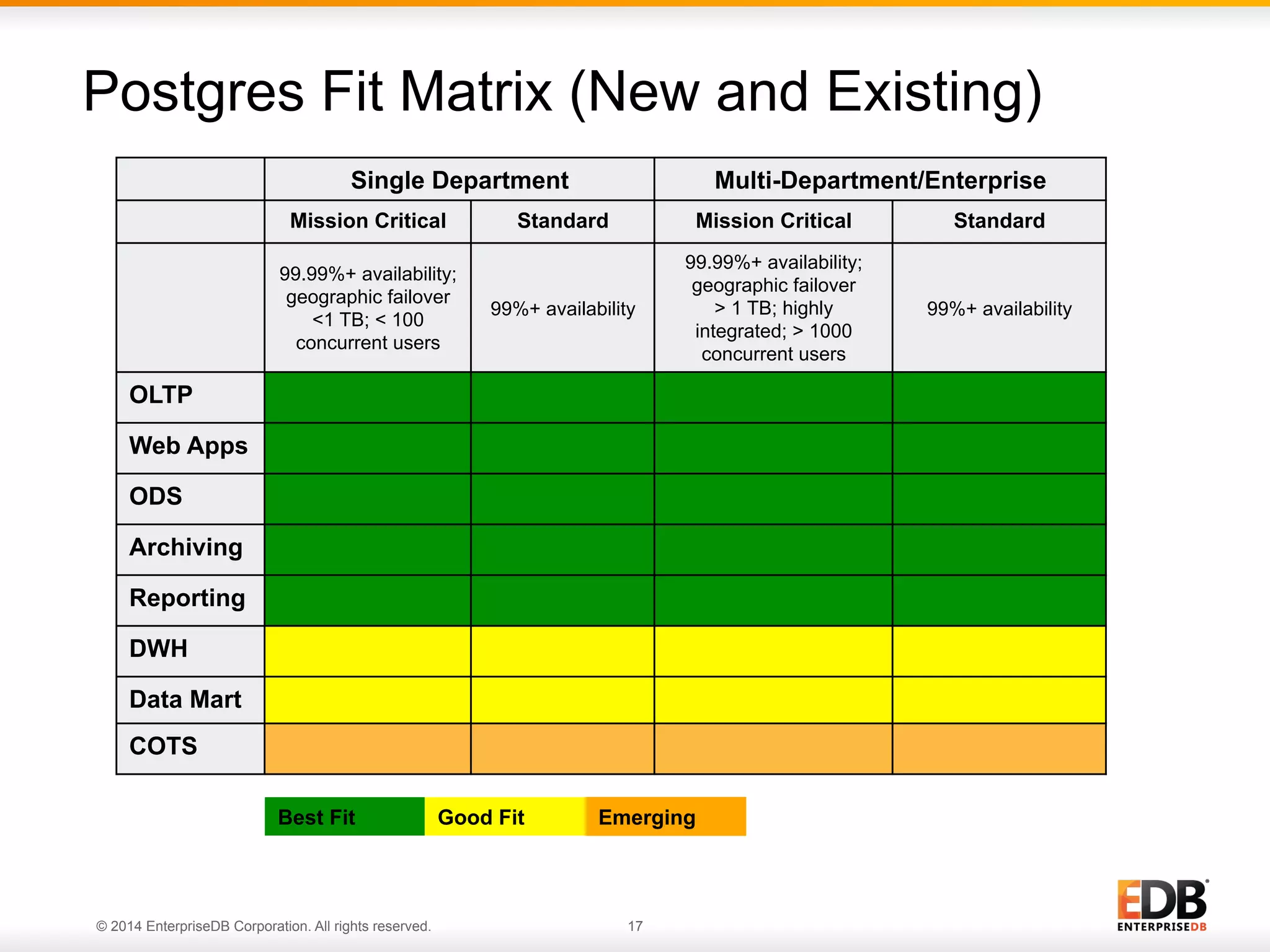 Postgres Fit Matrix (New and Existing)

| | Single Department | | Multi-Department/Enterprise | |
|---|---|---|---|---|
| | Mission Critical | Standard | Mission Critical | Standard |
| | 99.99%+ availability; geographic failover <1 TB; < 100 concurrent users | 99%+ availability | 99.99%+ availability; geographic failover > 1 TB; highly integrated; > 1000 concurrent users | 99%+ availability |
| OLTP | | | | |
| Web Apps | | | | |
| ODS | | | | |
| Archiving | | | | |
| Reporting | | | | |
| DWH | | | | |
| Data Mart | | | | |
| COTS | | | | |

Best Fit Good Fit Emerging

© 2014 EnterpriseDB Corporation. All rights reserved.

17

EDB
ENTERPRISEDB